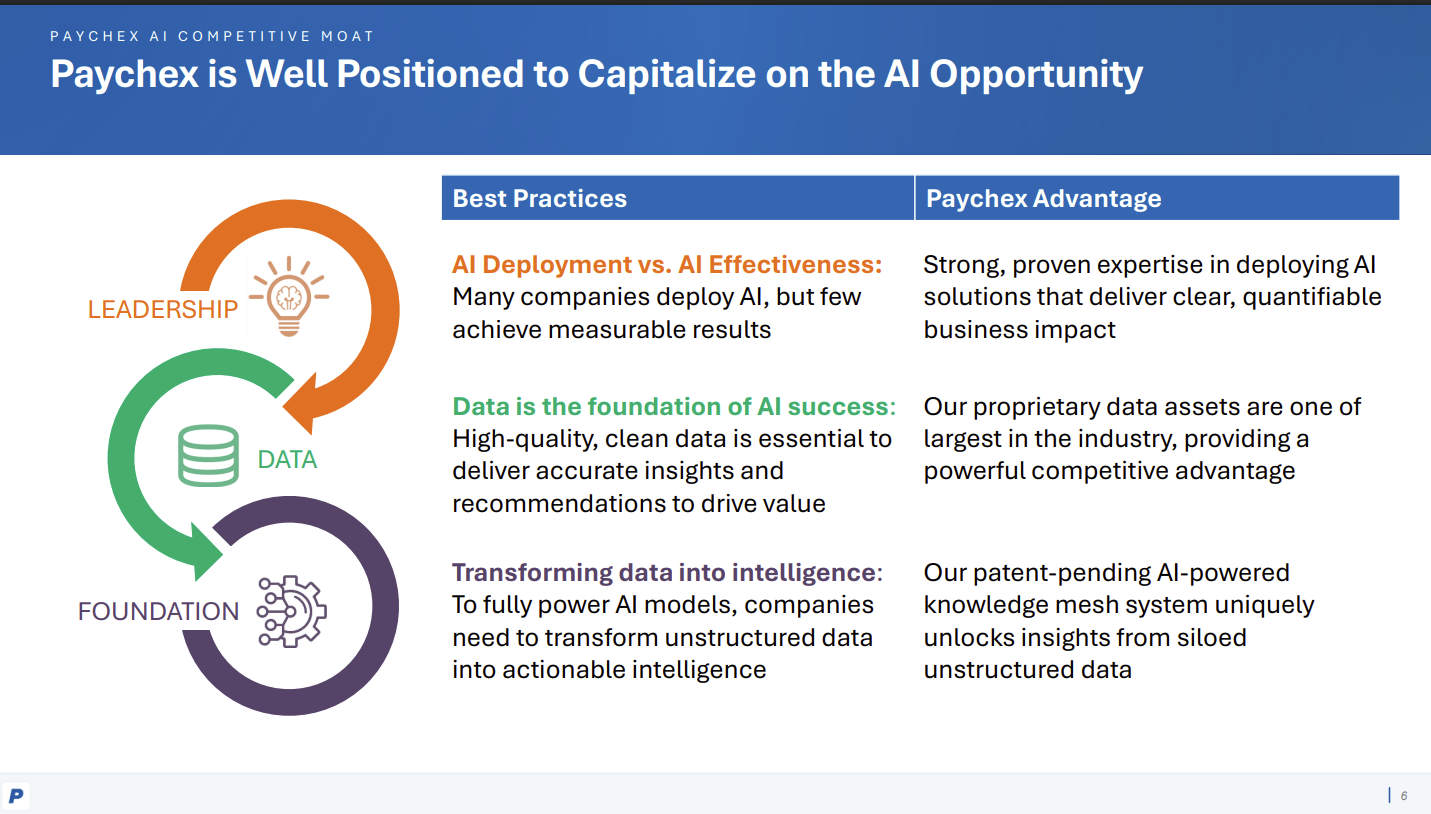 PAYCHEX AI COMPETITIVE MOAT

Paychex is Well Positioned to Capitalize on the AI Opportunity

LEADERSHIP

DATA

FOUNDATION

| Best Practices | Paychex Advantage |
|---|---|
| AI Deployment vs. AI Effectiveness: Many companies deploy AI, but few achieve measurable results | Strong, proven expertise in deploying AI solutions that deliver clear, quantifiable business impact |
| Data is the foundation of AI success: High-quality, clean data is essential to deliver accurate insights and recommendations to drive value | Our proprietary data assets are one of largest in the industry, providing a powerful competitive advantage |
| Transforming data into intelligence: To fully power AI models, companies need to transform unstructured data into actionable intelligence | Our patent-pending AI-powered knowledge mesh system uniquely unlocks insights from siloed unstructured data |

P

6